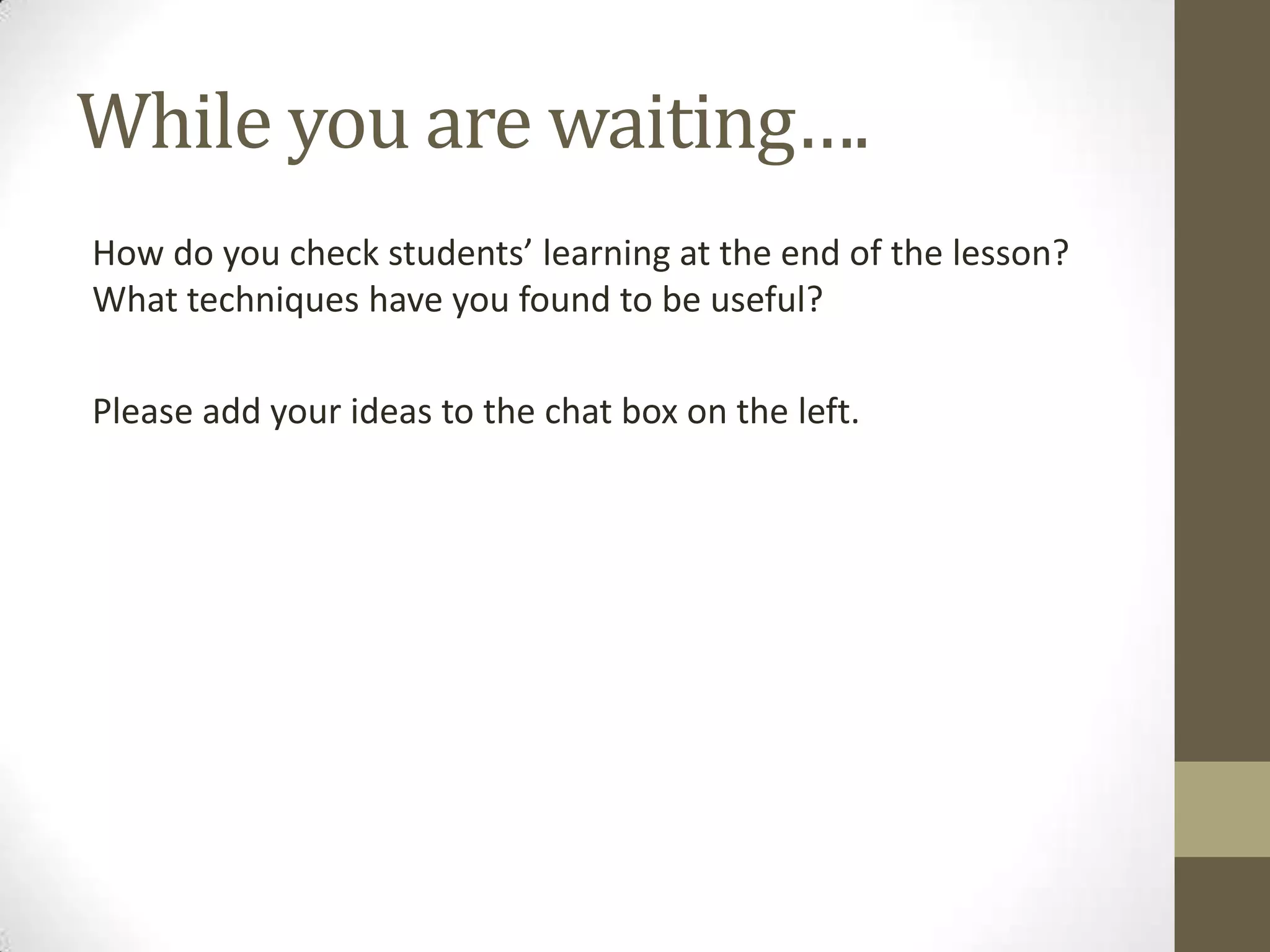 While you are waiting….

How do you check students’ learning at the end of the lesson? What techniques have you found to be useful?

Please add your ideas to the chat box on the left.